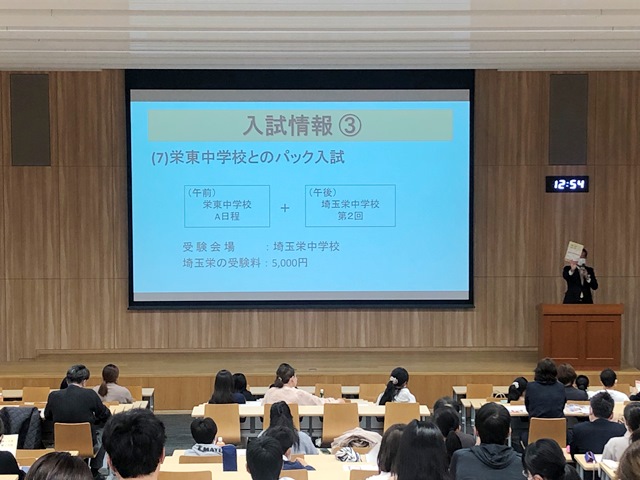 入試情報 ③

(7)栄東中学校とのパック入試

(午前)
栄東中学校
A日程

+

(午後)
埼玉栄中学校
第2回

受 験 会 場　：埼玉栄中学校
埼玉栄の受験料：5,000円

12:54